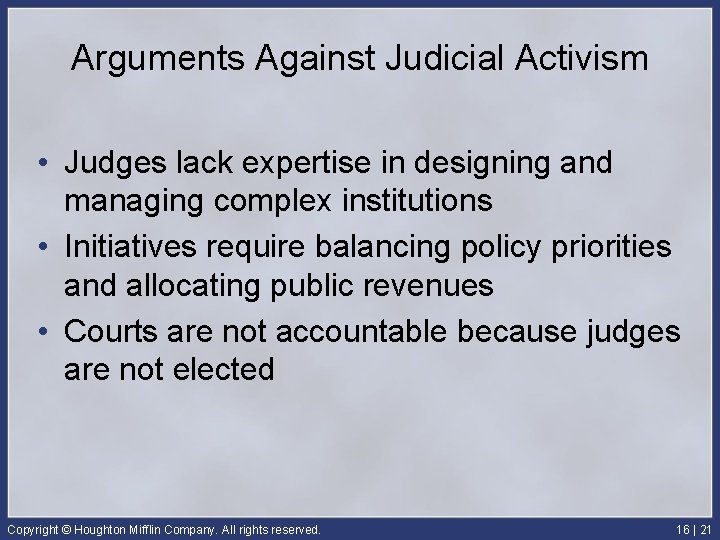 Arguments Against Judicial Activism

• Judges lack expertise in designing and managing complex institutions
• Initiatives require balancing policy priorities and allocating public revenues
• Courts are not accountable because judges are not elected

Copyright © Houghton Mifflin Company. All rights reserved.

16 | 21